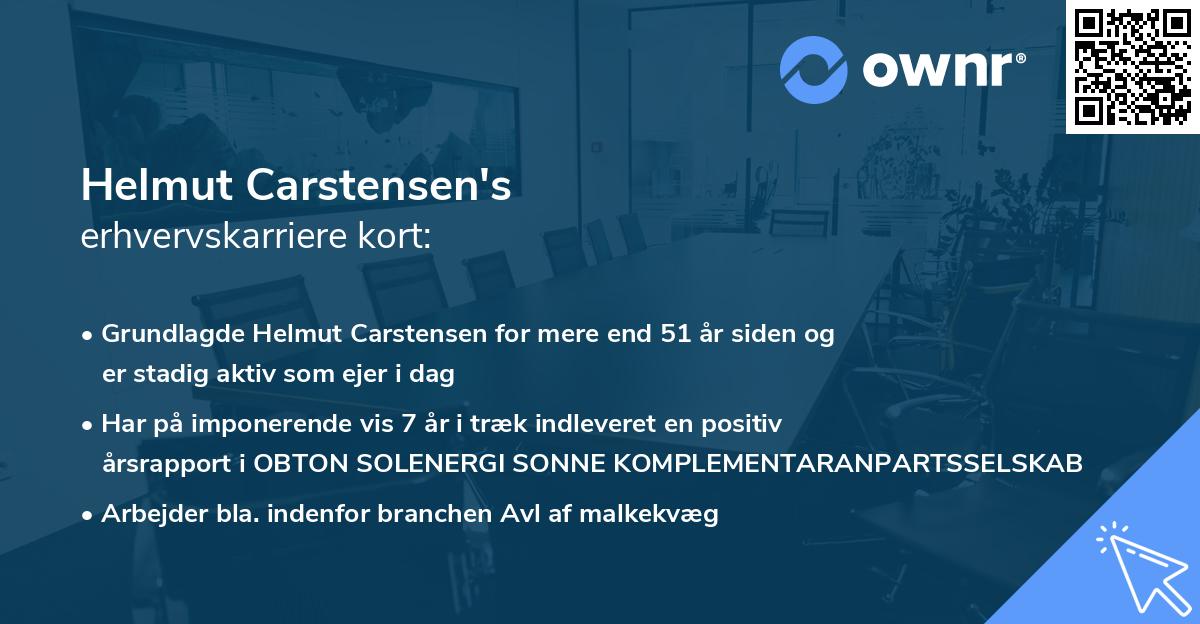 ownr®

Helmut Carstensen's
erhvervskarriere kort:

• Grundlagde Helmut Carstensen for mere end 51 år siden og er stadig aktiv som ejer i dag
• Har på imponerende vis 7 år i træk indleveret en positiv årsrapport i OBTON SOLENERGI SONNE KOMPLEMENTARANPARTSSELSKAB
• Arbejder bla. indenfor branchen Avl af malkekvæg